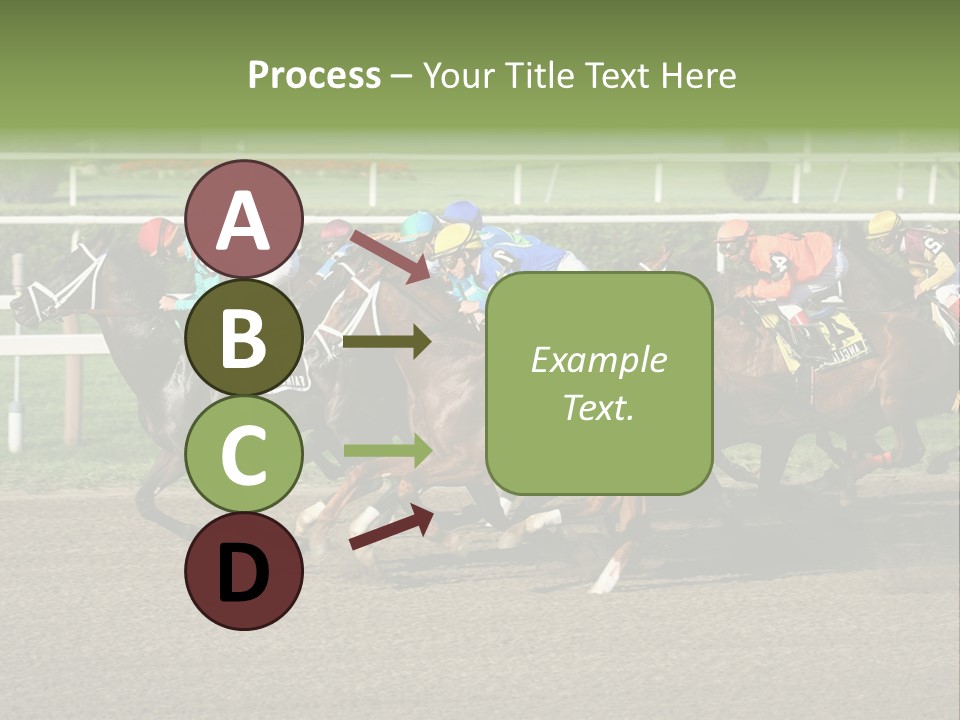 Process – Your Title Text Here

A

B

C

D

Example Text.